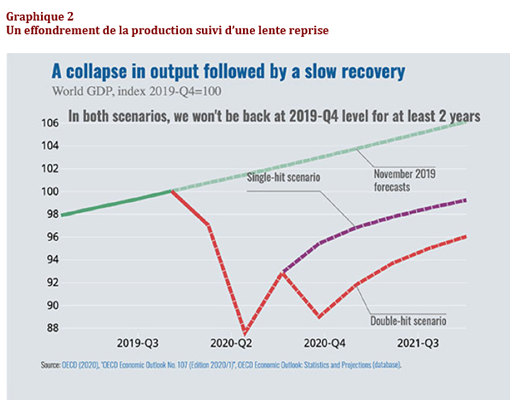 Graphique 2
Un effondrement de la production suivi d'une lente reprise

A collapse in output followed by a slow recovery
World GDP, index 2019-Q4=100

In both scenarios, we won't be back at 2019-Q4 level for at least 2 years

106
104
102
100
98
96
94
92
90
88

Single-hit scenario
November 2019 forecasts
Double-hit scenario

2019-Q3
2020-Q2
2020-Q4
2021-Q3

Source: OECD (2020), "OECD Economic Outlook No. 107 (Edition 2020/1)", OECD Economic Outlook: Statistics and Projections (database).